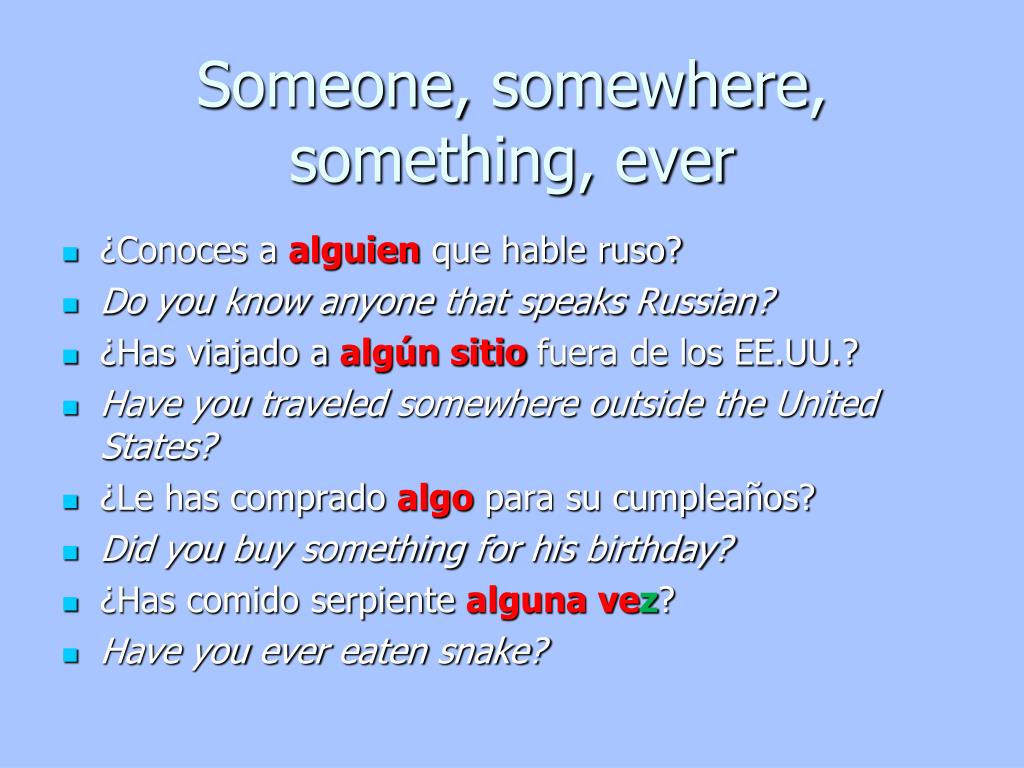 Someone, somewhere, something, ever

- ¿Conoces a alguien que hable ruso?
- Do you know anyone that speaks Russian?
- ¿Has viajado a algún sitio fuera de los EE.UU.?
- Have you traveled somewhere outside the United States?
- ¿Le has comprado algo para su cumpleaños?
- Did you buy something for his birthday?
- ¿Has comido serpiente alguna vez?
- Have you ever eaten snake?